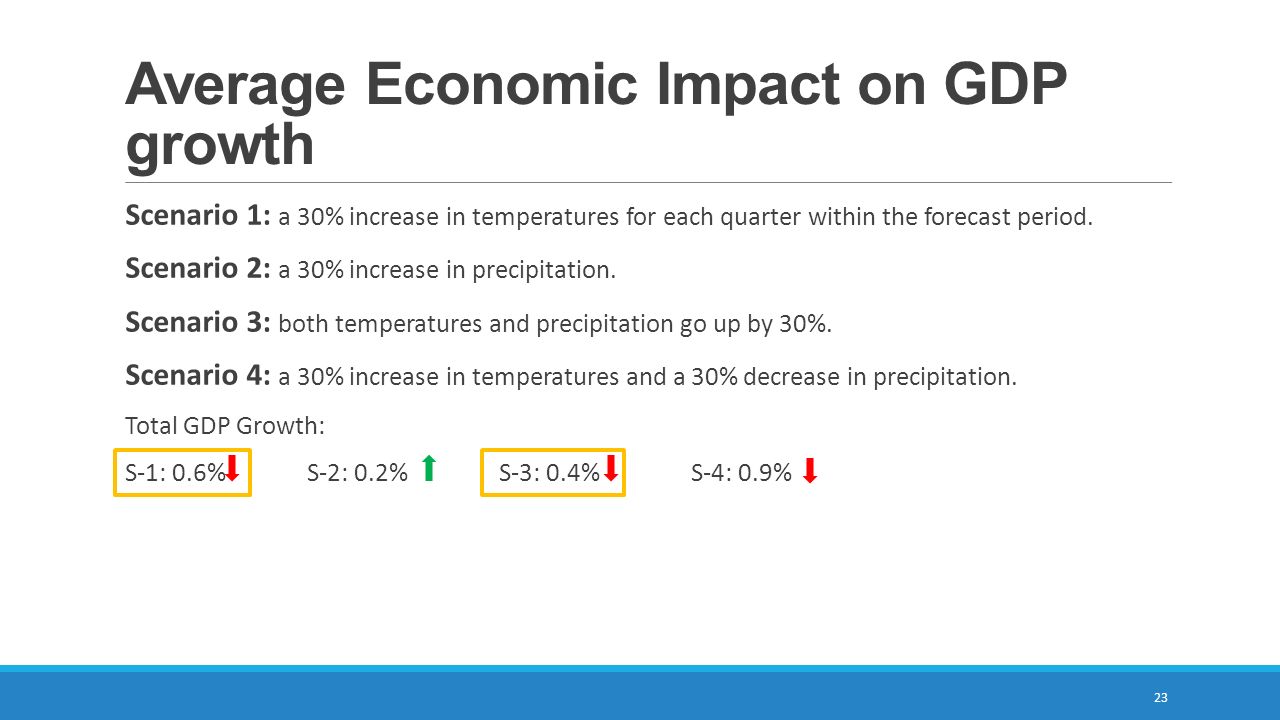 Average Economic Impact on GDP growth

Scenario 1: a 30% increase in temperatures for each quarter within the forecast period.

Scenario 2: a 30% increase in precipitation.

Scenario 3: both temperatures and precipitation go up by 30%.

Scenario 4: a 30% increase in temperatures and a 30% decrease in precipitation.

Total GDP Growth:

S-1: 0.6% S-2: 0.2% S-3: 0.4% S-4: 0.9%

23